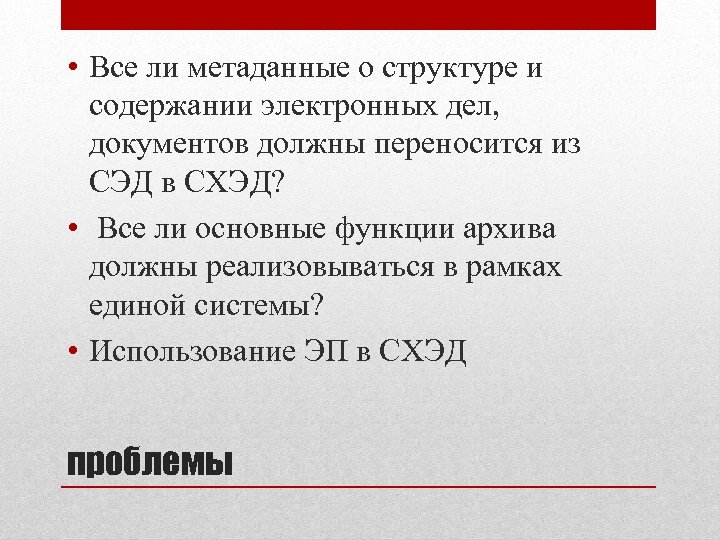 • Все ли метаданные о структуре и содержании электронных дел, документов должны переносится из СЭД в СХЭД?

• Все ли основные функции архива должны реализовываться в рамках единой системы?

• Использование ЭП в СХЭД

проблемы